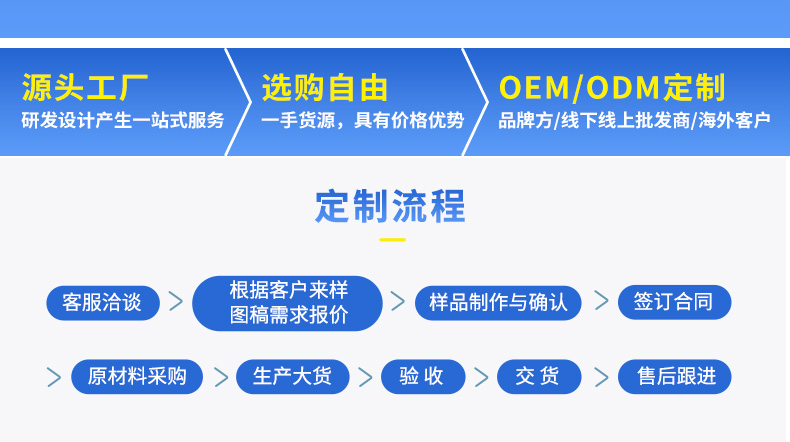 源头工厂
研发设计产生一站式服务

选购自由
一手货源，具有价格优势

OEM/ODM定制
品牌方/线下线上批发商/海外客户

定制流程

客服洽谈 > 根据客户来样图稿需求报价 > 样品制作与确认 > 签订合同

> 原材料采购 > 生产大货 > 验 收 > 交 货 > 售后跟进